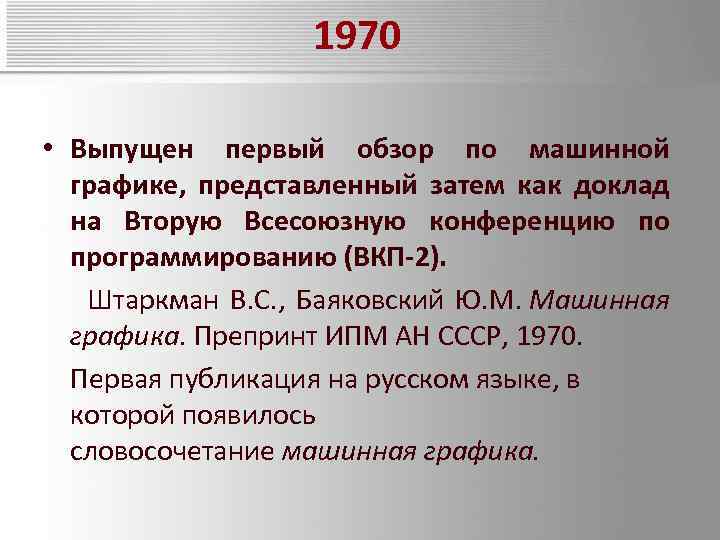 1970

• Выпущен первый обзор по машинной графике, представленный затем как доклад на Вторую Всесоюзную конференцию по программированию (ВКП-2).

Штаркман В.С., Баяковский Ю.М. Машинная графика. Препринт ИПМ АН СССР, 1970.

Первая публикация на русском языке, в которой появилось словосочетание машинная графика.